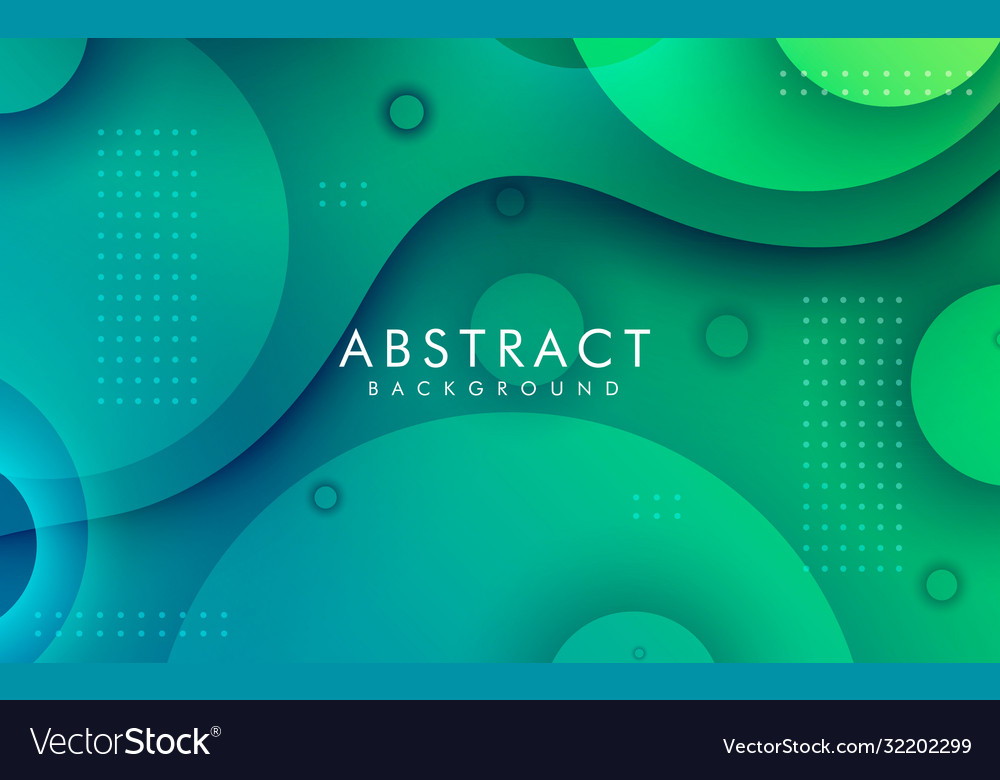 ABSTRACT
BACKGROUND

VectorStock®

VectorStock.com/32202299